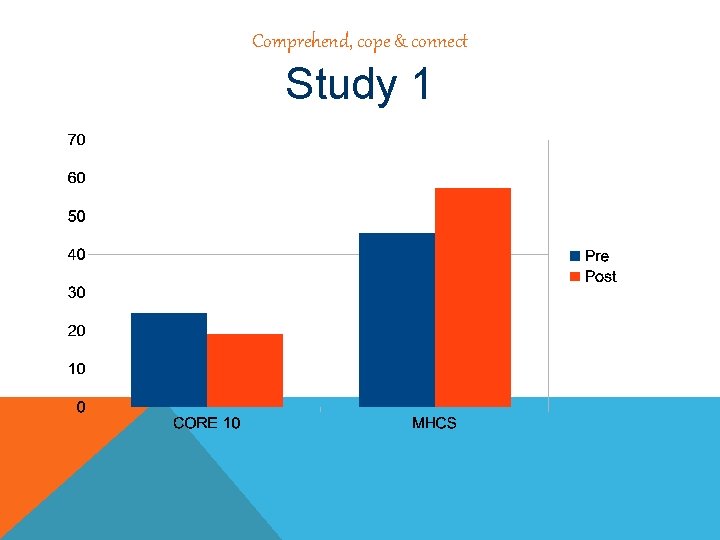 Comprehend, cope & connect

Study 1

70
60
50
40
30
20
10
0

CORE 10
MHCS

Pre
Post